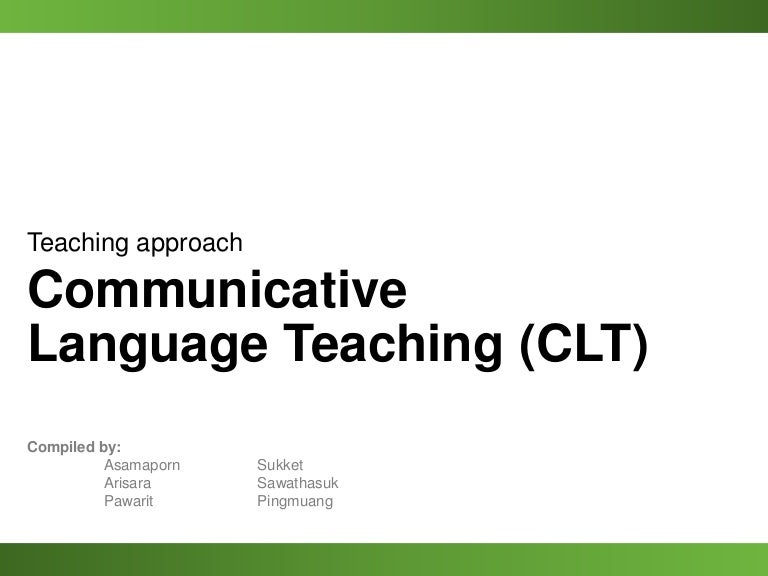 Teaching approach

Communicative Language Teaching (CLT)

Compiled by:
Asamaporn Sukket
Arisara Sawathasuk
Pawarit Pingmuang